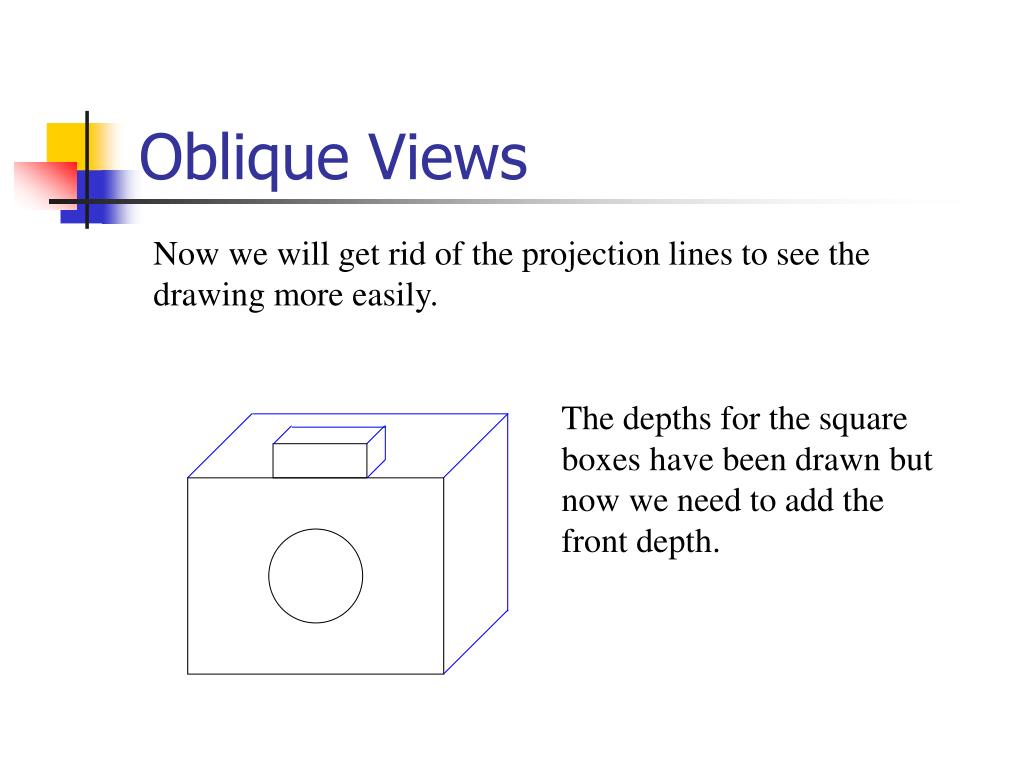 Oblique Views

Now we will get rid of the projection lines to see the drawing more easily.

The depths for the square boxes have been drawn but now we need to add the front depth.